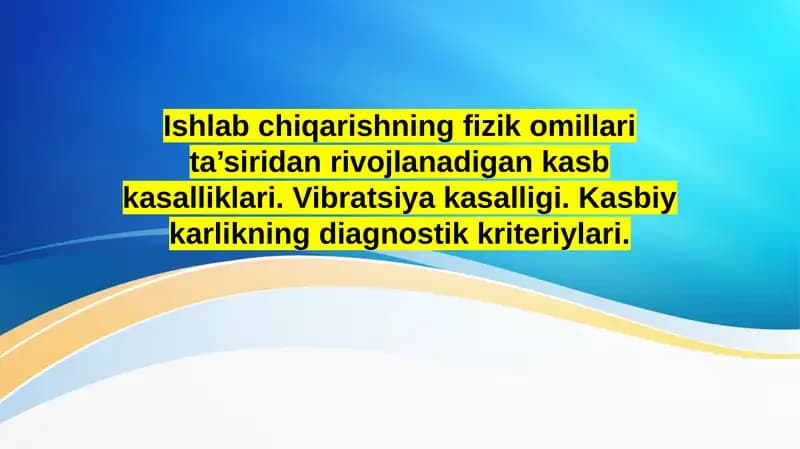 Ishlab chiqarishning fizik omillari ta’siridan rivojlanadigan kasb kasalliklari. Vibratsiya kasalligi. Kasbiy karlikning diagnostik kriteriylari.